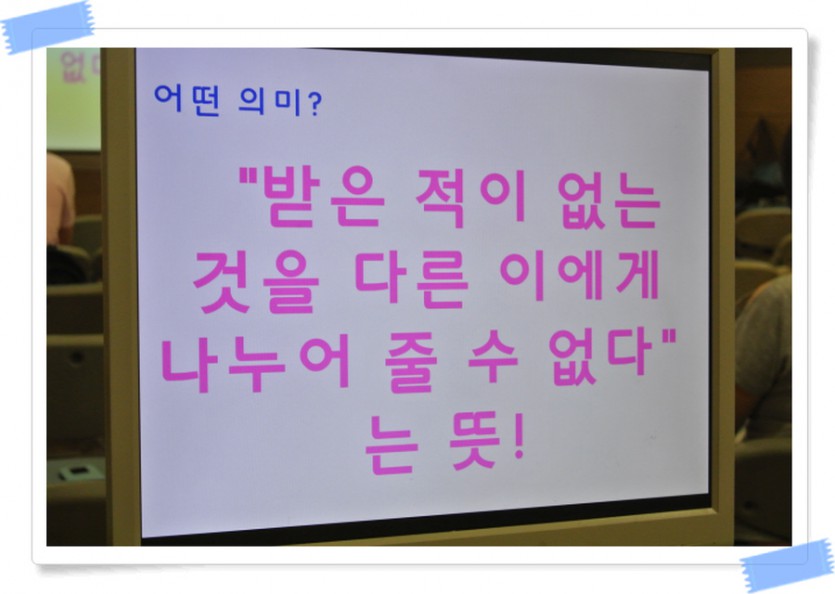 어떤 의미?

"받은 적이 없는 것을 다른 이에게 나누어 줄 수 없다" 는 뜻!